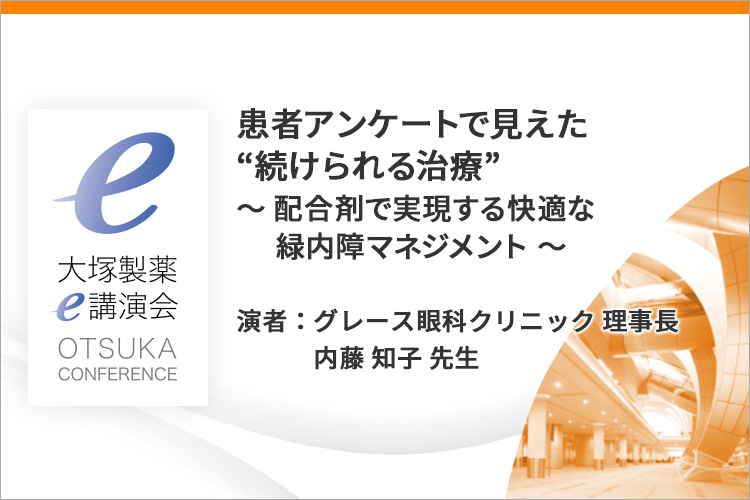 e
大塚製薬
e講演会
OTSUKA
CONFERENCE

患者アンケートで見えた
“続けられる治療”
～ 配合剤で実現する快適な
緑内障マネジメント ～

演者：グレース眼科クリニック 理事長
内藤 知子 先生